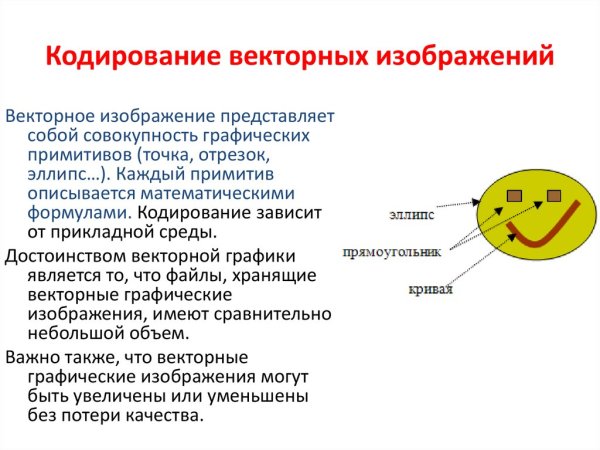 Кодирование векторных изображений

Векторное изображение представляет собой совокупность графических примитивов (точка, отрезок, эллипс…). Каждый примитив описывается математическими формулами. Кодирование зависит от прикладной среды.

Достоинством векторной графики является то, что файлы, хранящие векторные графические изображения, имеют сравнительно небольшой объем.

Важно также, что векторные графические изображения могут быть увеличены или уменьшены без потери качества.

эллипс

прямоугольник

кривая